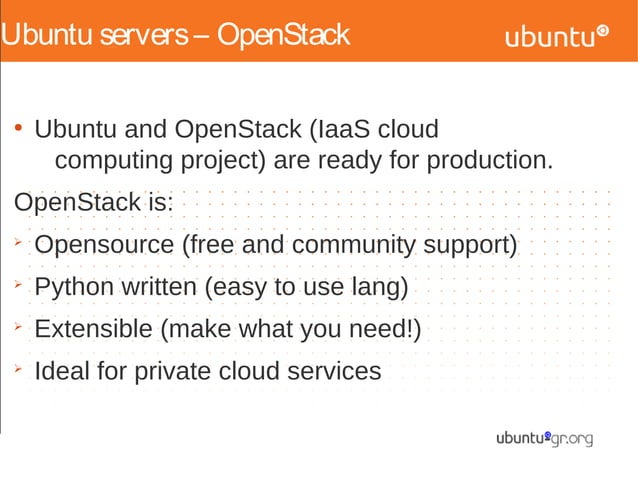 Ubuntu servers – OpenStack

ubuntu

• Ubuntu and OpenStack (IaaS cloud computing project) are ready for production.

OpenStack is:

➢ Opensource (free and community support)

➢ Python written (easy to use lang)

➢ Extensible (make what you need!)

➢ Ideal for private cloud services

ubuntu-gr.org